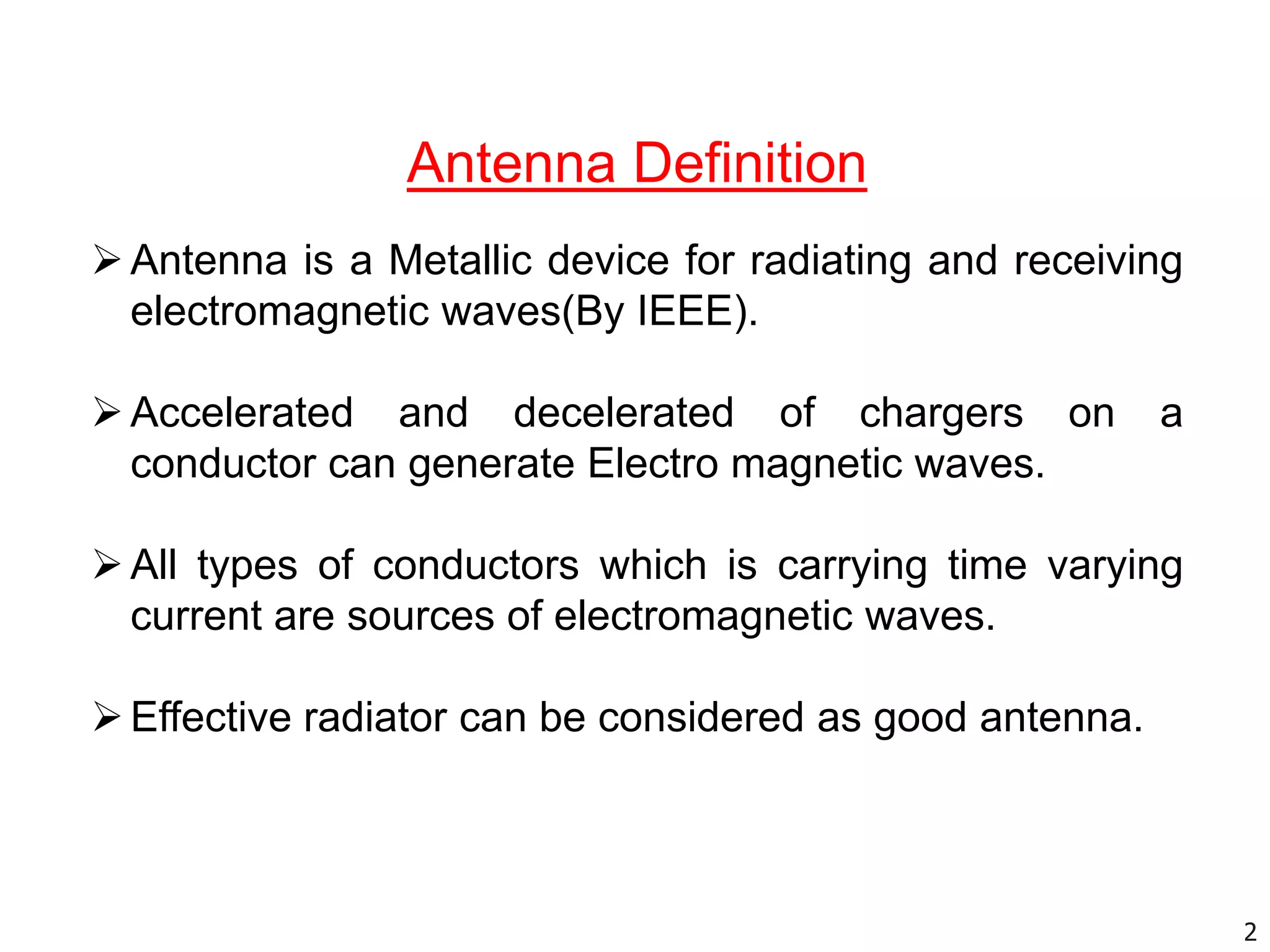 Antenna Definition

➢ Antenna is a Metallic device for radiating and receiving electromagnetic waves(By IEEE).

➢ Accelerated and decelerated of chargers on a conductor can generate Electro magnetic waves.

➢ All types of conductors which is carrying time varying current are sources of electromagnetic waves.

➢ Effective radiator can be considered as good antenna.

2